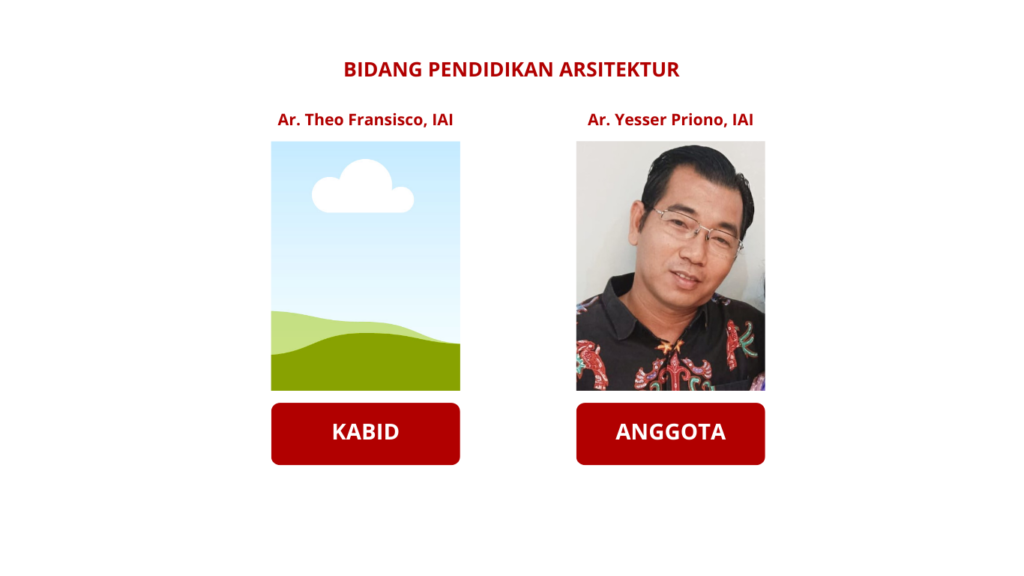 BIDANG PENDIDIKAN ARSITEKTUR

Ar. Theo Fransisco, IAI

KABID

Ar. Yesser Priono, IAI

ANGGOTA